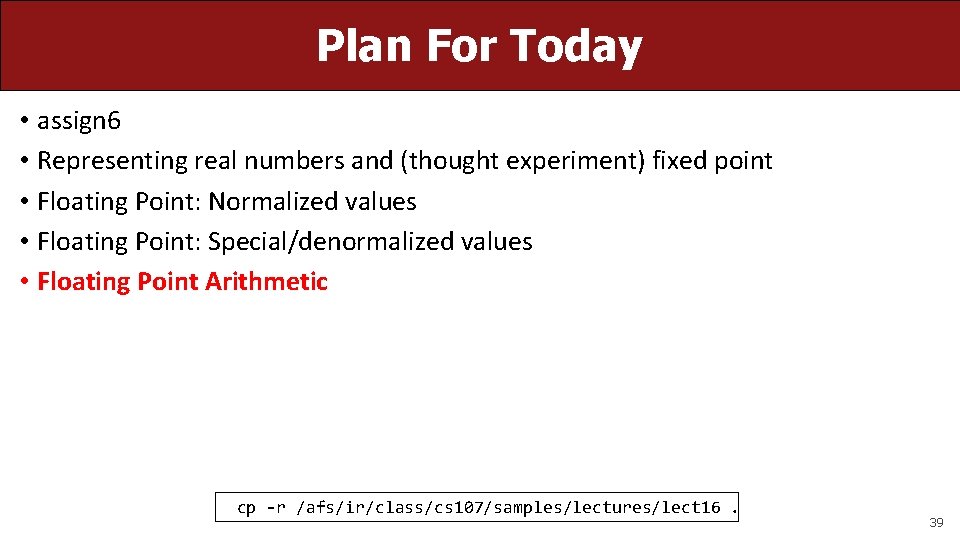 Plan For Today

• assign6
• Representing real numbers and (thought experiment) fixed point
• Floating Point: Normalized values
• Floating Point: Special/denormalized values
• Floating Point Arithmetic

cp -r /afs/ir/class/cs107/samples/lectures/lect16 .

39